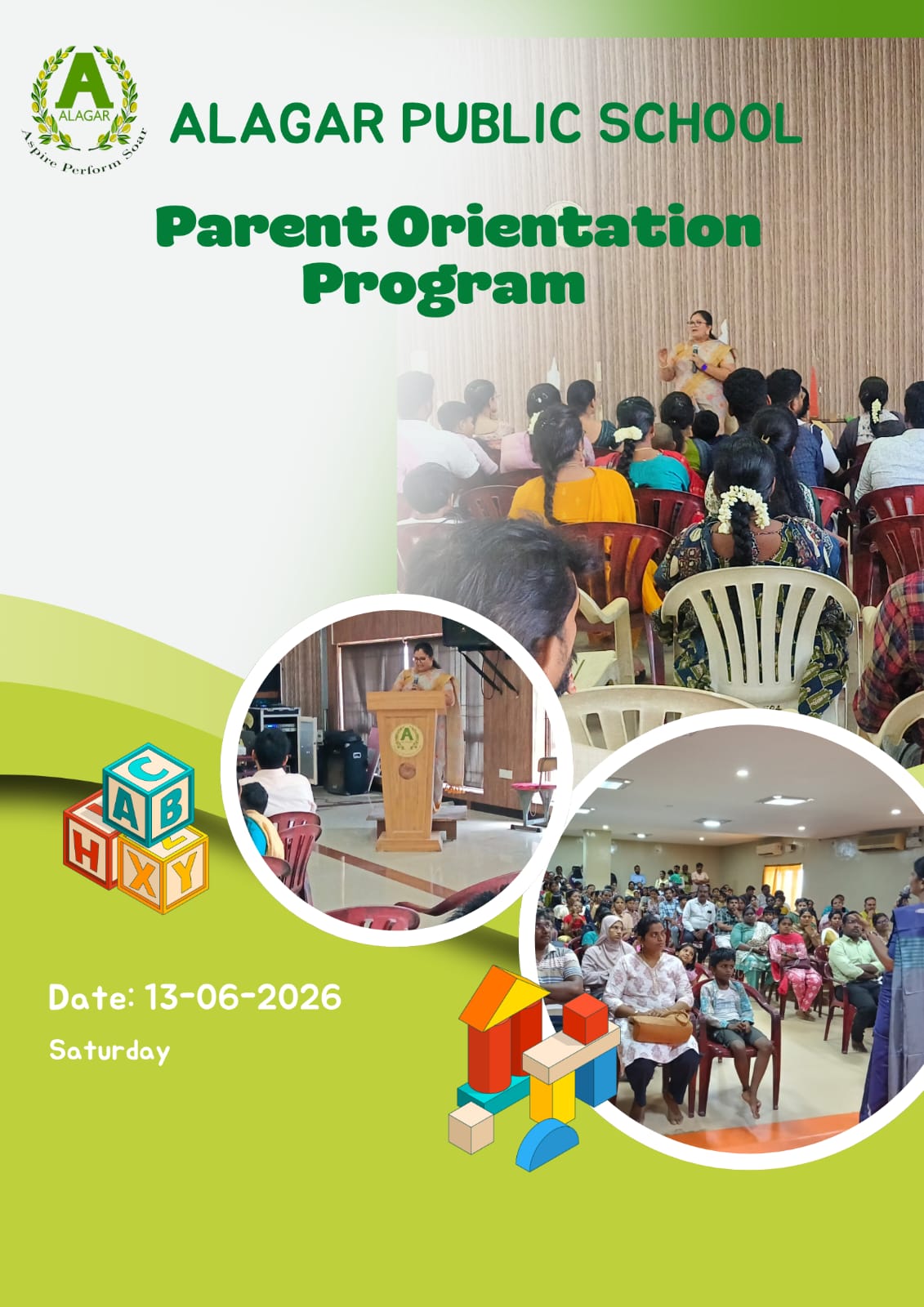 A
ALAGAR
Aspire Perform Soar

ALAGAR PUBLIC SCHOOL

Parent Orientation Program

C
A B
H X Y

Date: 13-06-2026
Saturday